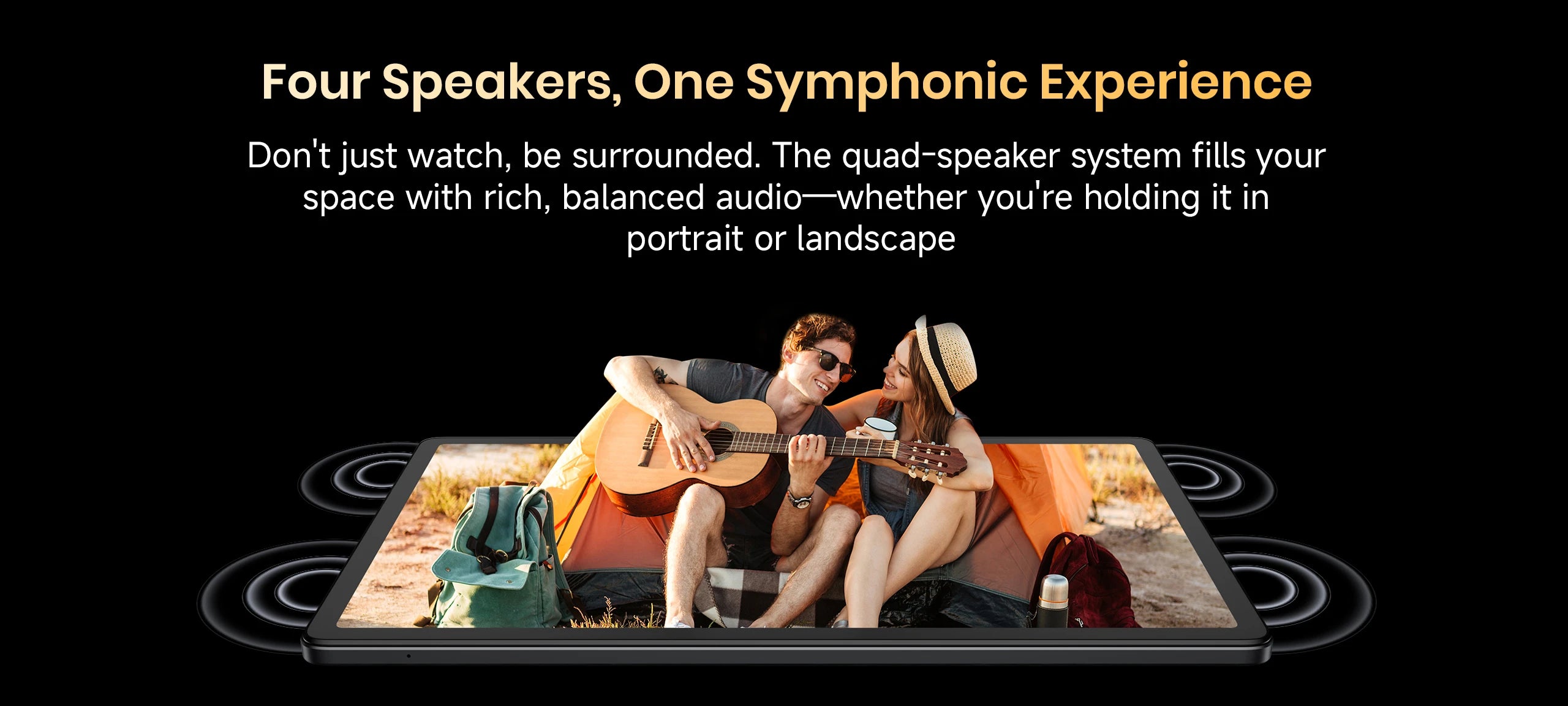 Four Speakers, One Symphonic Experience

Don't just watch, be surrounded. The quad-speaker system fills your space with rich, balanced audio—whether you're holding it in portrait or landscape